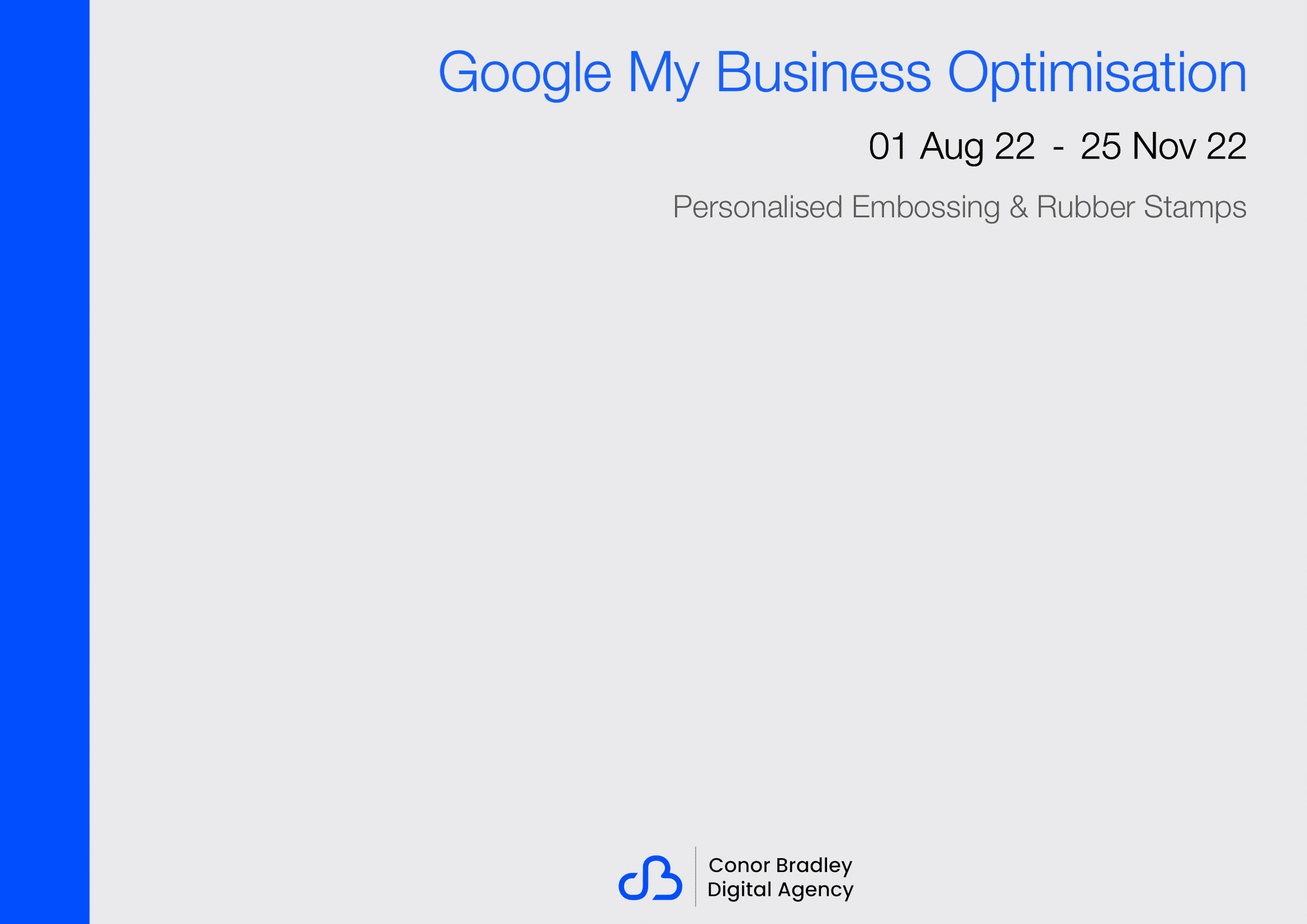 Google My Business Optimisation

01 Aug 22 - 25 Nov 22

Personalised Embossing & Rubber Stamps

Conor Bradley
Digital Agency